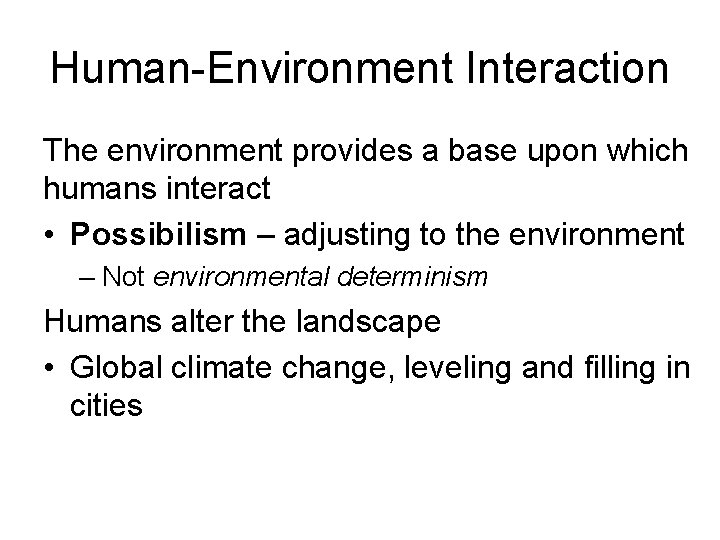 Human-Environment Interaction

The environment provides a base upon which humans interact

• Possibilism – adjusting to the environment
  – Not environmental determinism

Humans alter the landscape

• Global climate change, leveling and filling in cities